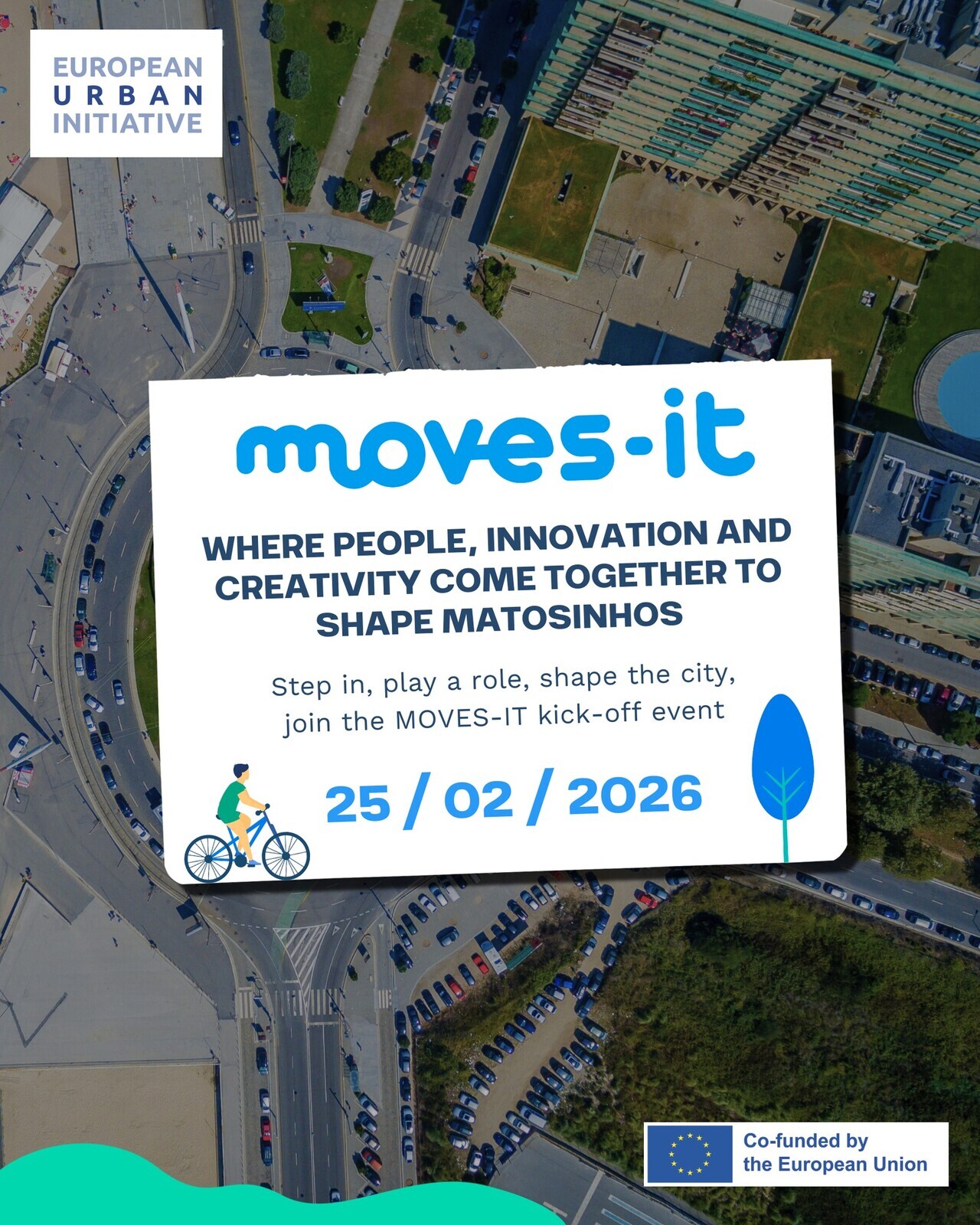 EUROPEAN
URBAN
INITIATIVE

moves-it

WHERE PEOPLE, INNOVATION AND CREATIVITY COME TOGETHER TO SHAPE MATOSINHOS

Step in, play a role, shape the city, join the MOVES-IT kick-off event

25 / 02 / 2026

Co-funded by the European Union